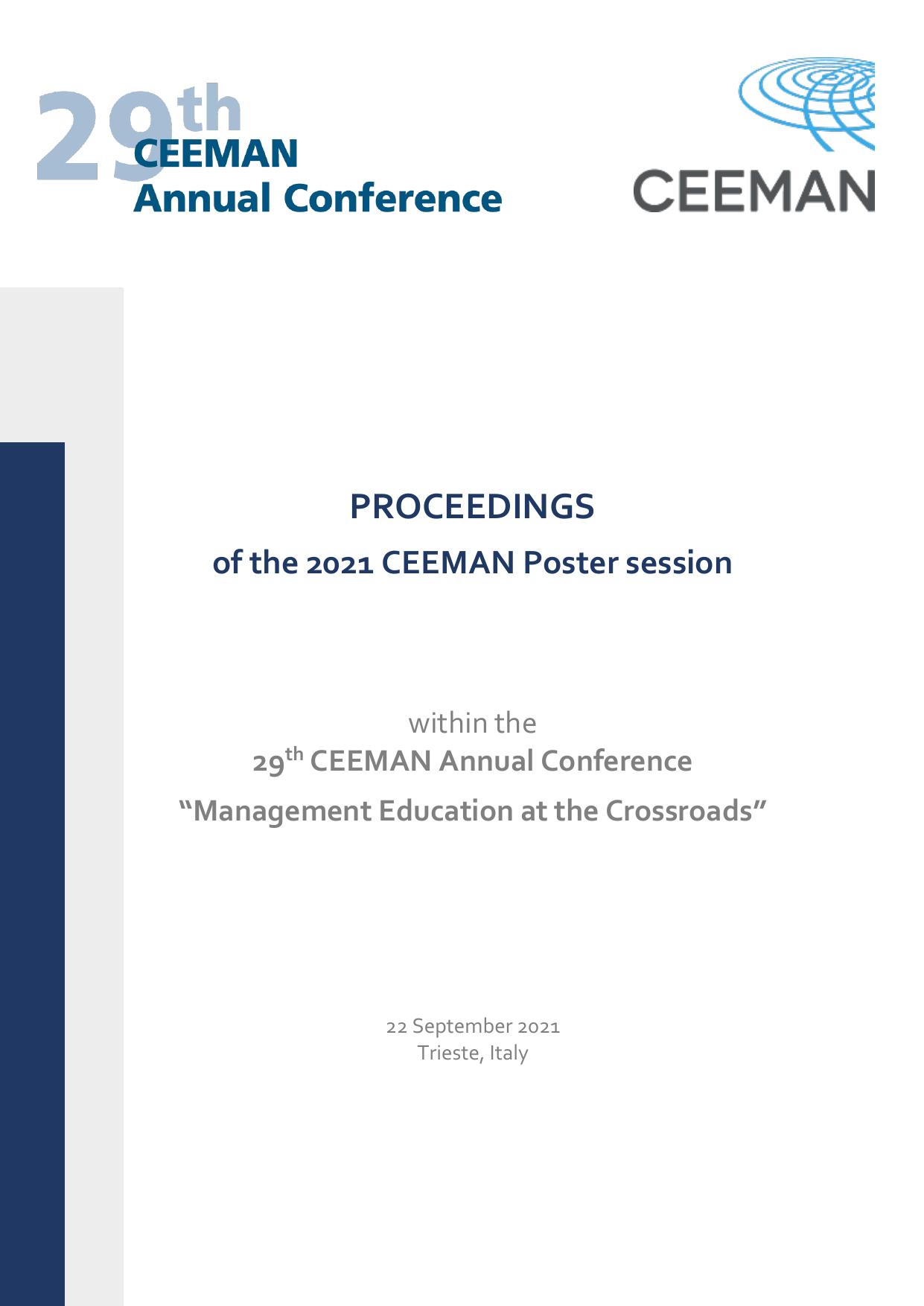 29th CEEMAN Annual Conference

CEEMAN

PROCEEDINGS

of the 2021 CEEMAN Poster session

within the

29$^{th}$ CEEMAN Annual Conference

“Management Education at the Crossroads”

22 September 2021
Trieste, Italy